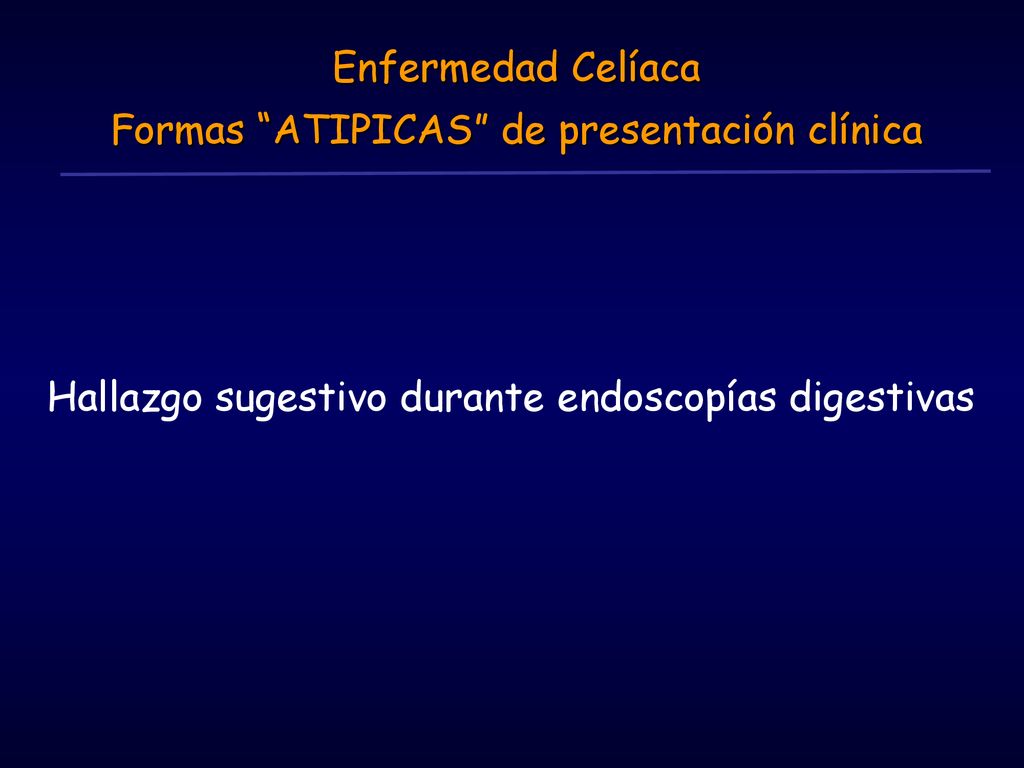 Enfermedad Celíaca
Formas “ATIPICAS” de presentación clínica

Hallazgo sugestivo durante endoscopías digestivas